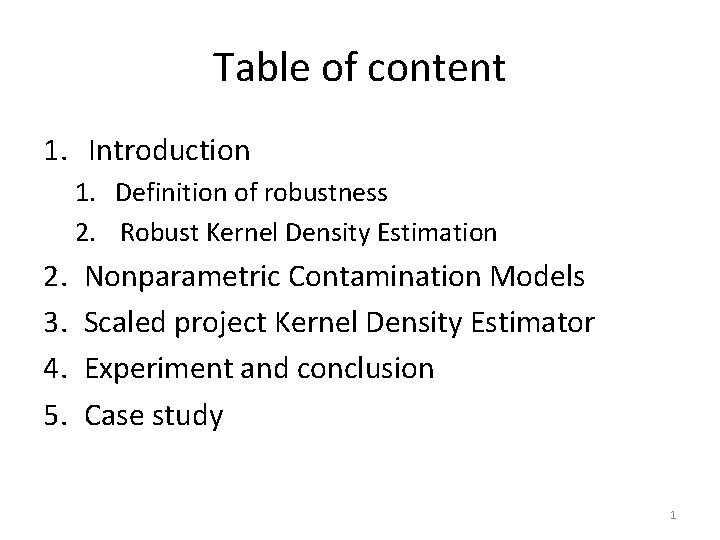 Table of content

1. Introduction
   1. Definition of robustness
   2. Robust Kernel Density Estimation
2. Nonparametric Contamination Models
3. Scaled project Kernel Density Estimator
4. Experiment and conclusion
5. Case study

1